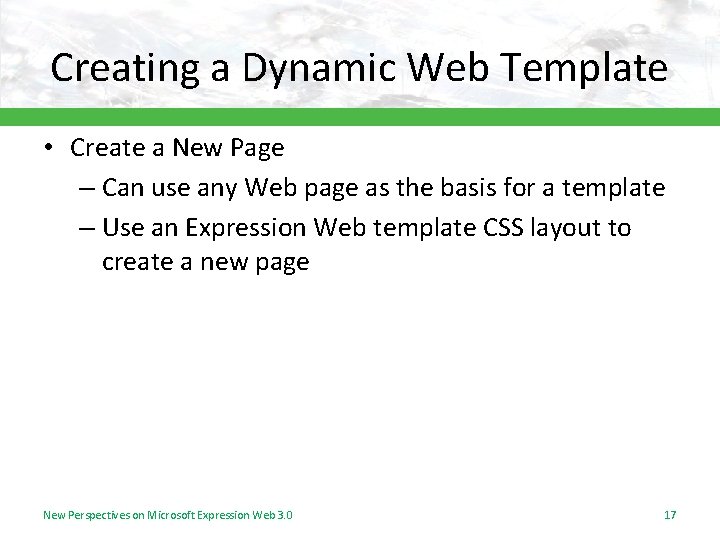 Creating a Dynamic Web Template

• Create a New Page
– Can use any Web page as the basis for a template
– Use an Expression Web template CSS layout to create a new page

New Perspectives on Microsoft Expression Web 3.0

17